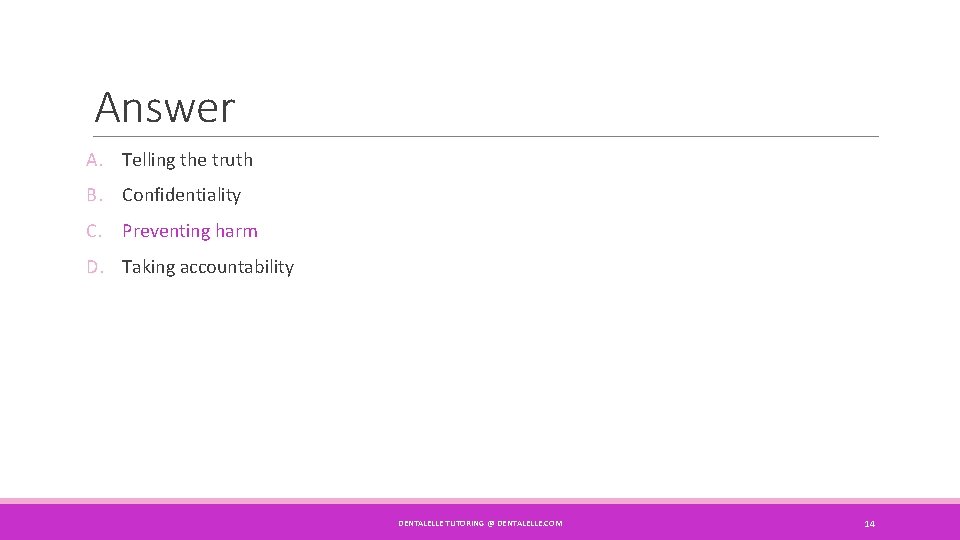 Answer

A. Telling the truth

B. Confidentiality

C. Preventing harm

D. Taking accountability

DENTALELLE TUTORING @ DENTALELLE.COM

14